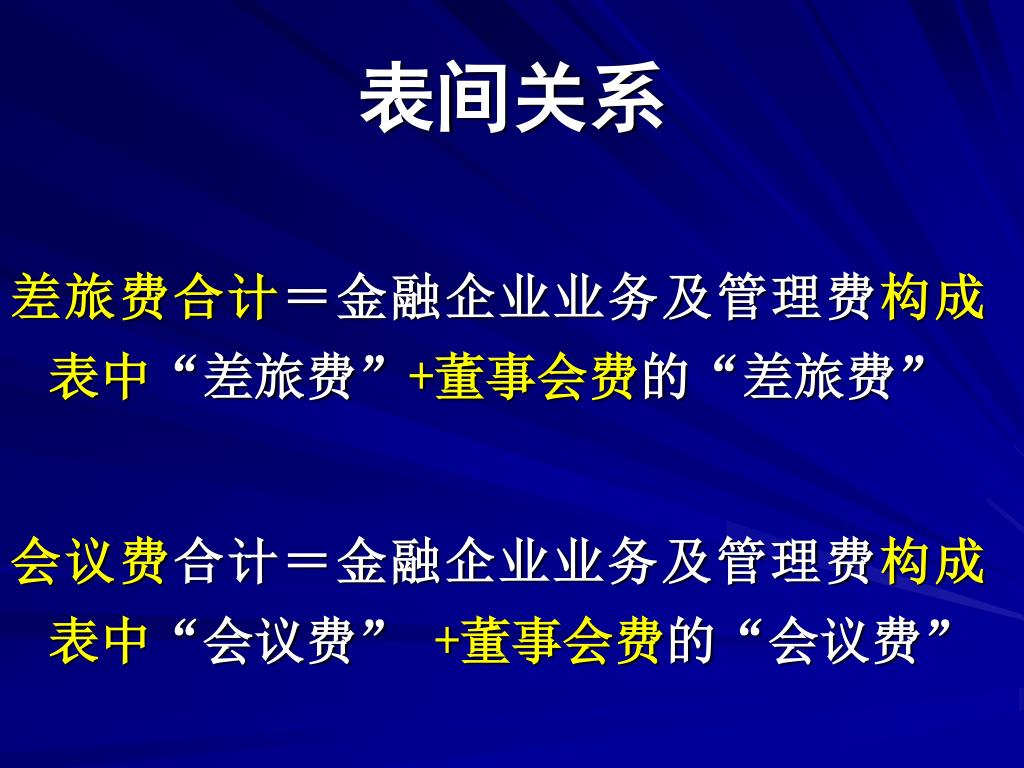 表间关系

差旅费合计＝金融企业业务及管理费构成表中“差旅费”+董事会费的“差旅费”

会议费合计＝金融企业业务及管理费构成表中“会议费” +董事会费的“会议费”